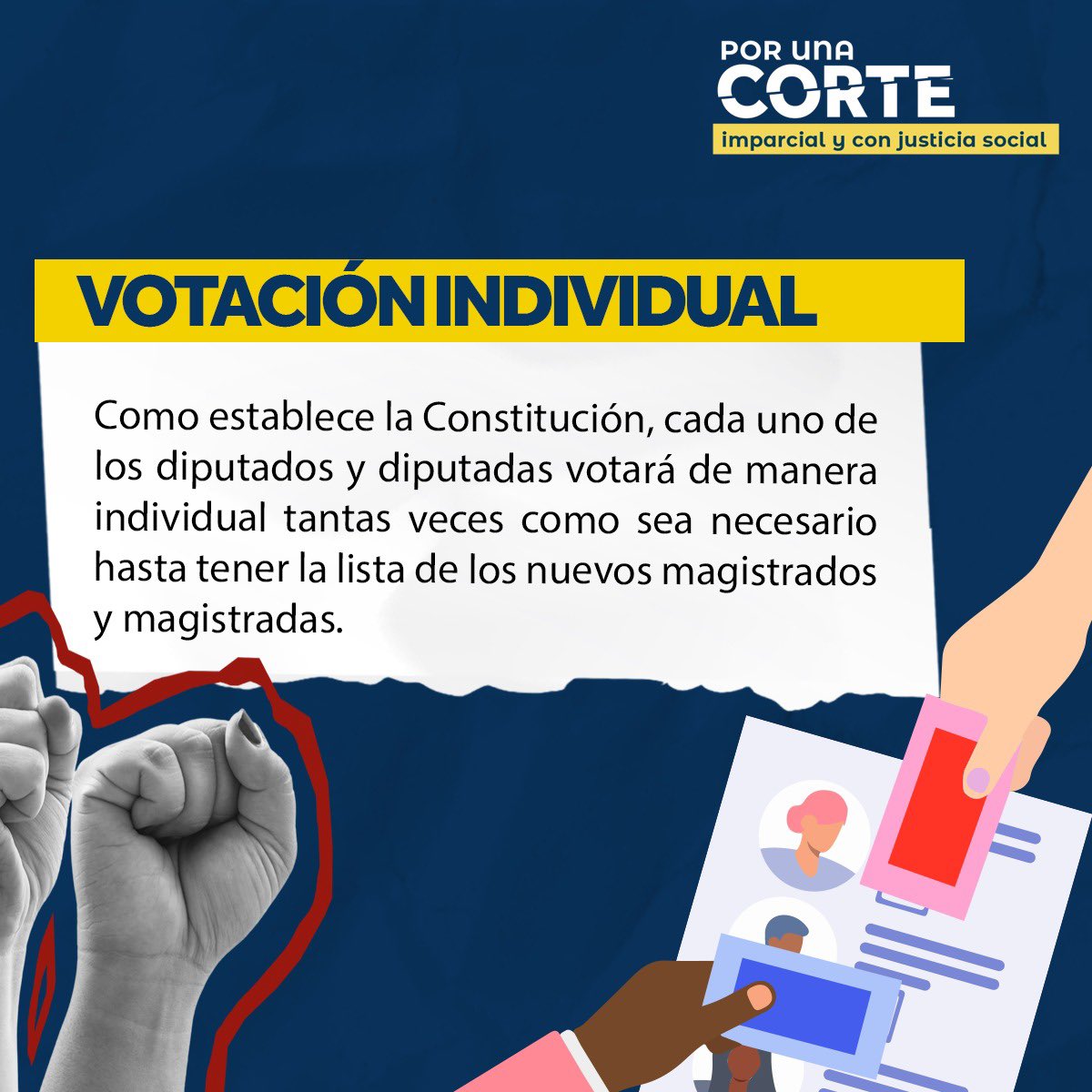 POR UNA CORTE
imparcial y con justicia social

VOTACIÓN INDIVIDUAL

Como establece la Constitución, cada uno de los diputados y diputadas votará de manera individual tantas veces como sea necesario hasta tener la lista de los nuevos magistrados y magistradas.